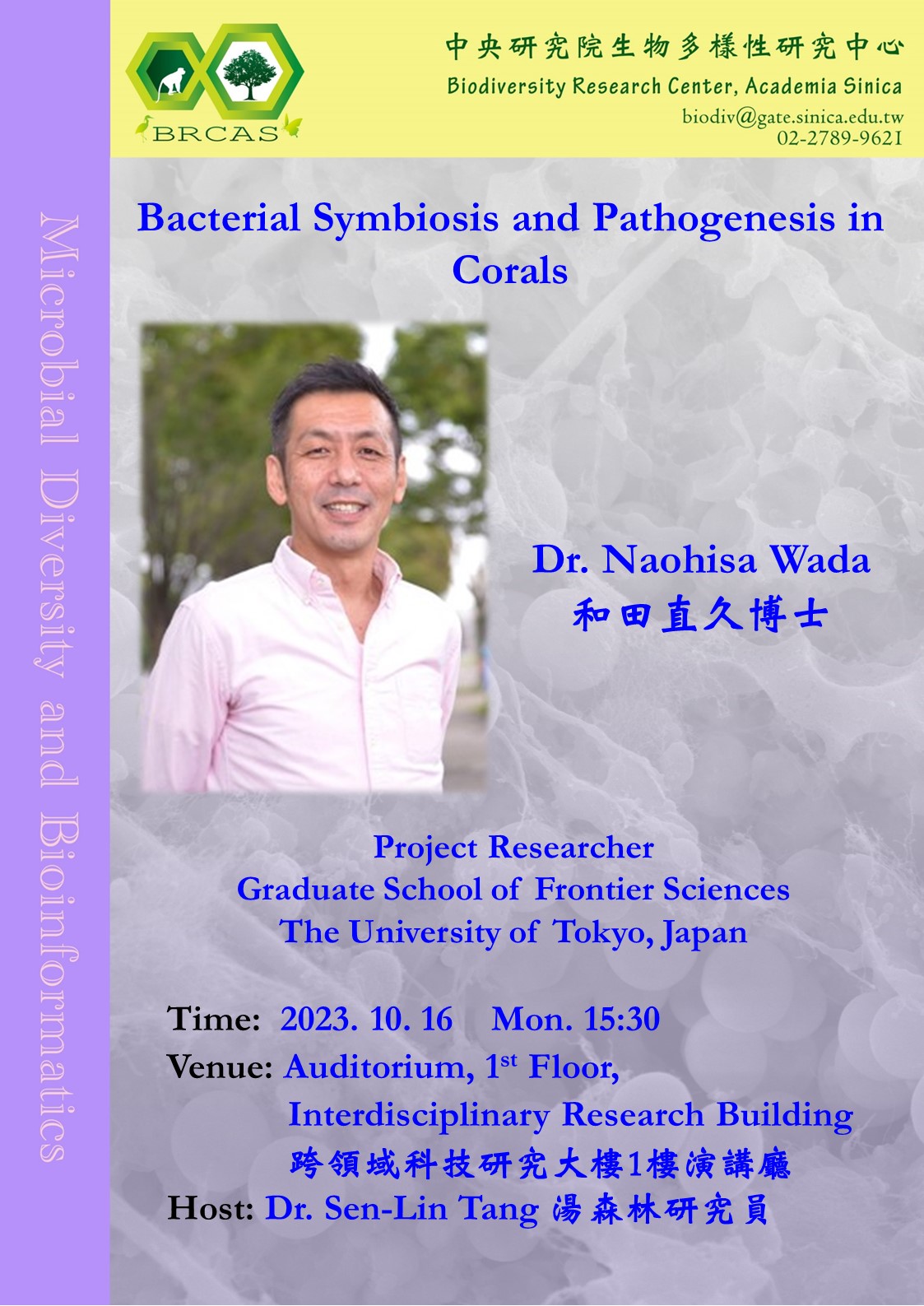 BRCAS

中央研究院生物多樣性研究中心
Biodiversity Research Center, Academia Sinica
biodiv@gate.sinica.edu.tw
02-2789-9621

Microbial Diversity and Bioinformatics

Bacterial Symbiosis and Pathogenesis in Corals

Dr. Naohisa Wada
和田直久博士

Project Researcher
Graduate School of Frontier Sciences
The University of Tokyo, Japan

Time: 2023. 10. 16 Mon. 15:30
Venue: Auditorium, 1$^{st}$ Floor,
Interdisciplinary Research Building
跨領域科技研究大樓1樓演講廳
Host: Dr. Sen-Lin Tang 湯森林研究員